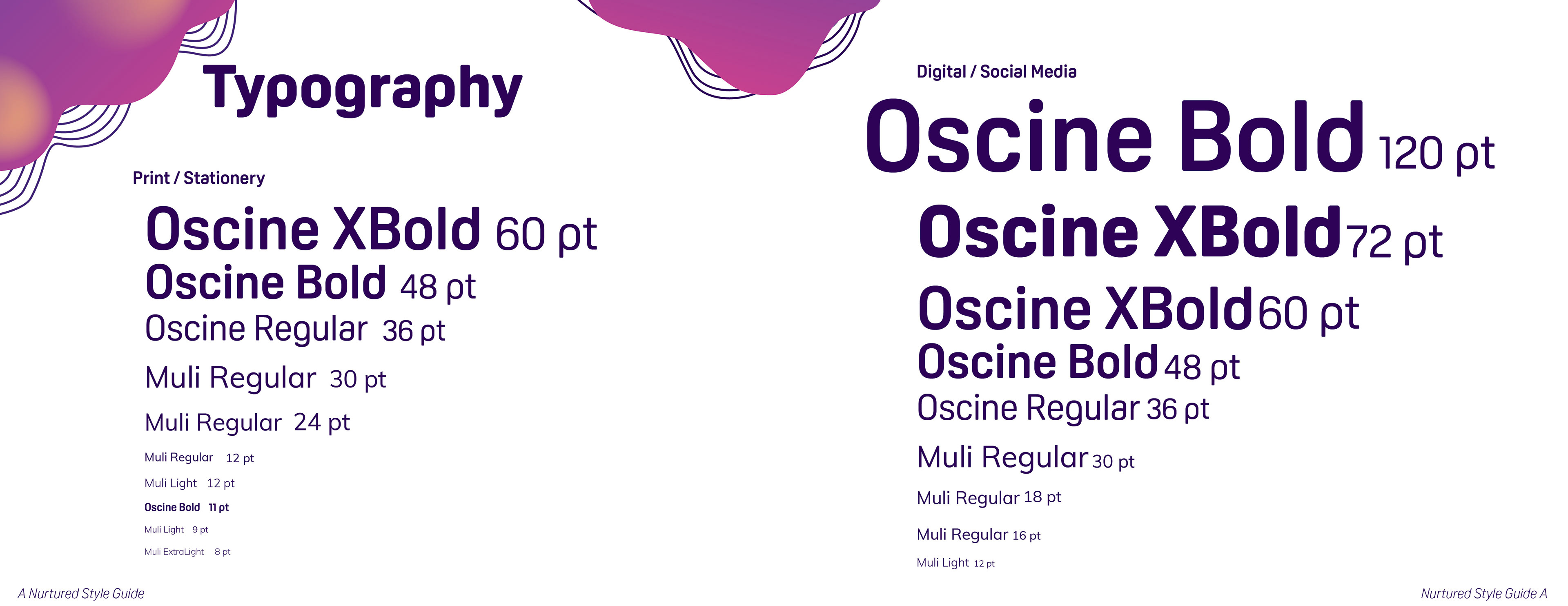 Typography

Print / Stationery

Oscine XBold 60 pt
Oscine Bold 48 pt
Oscine Regular 36 pt
Muli Regular 30 pt
Muli Regular 24 pt
Muli Regular 12 pt
Muli Light 12 pt
Oscine Bold 11 pt
Muli Light 9 pt
Muli ExtraLight 8 pt

A Nurtured Style Guide

Digital / Social Media

Oscine Bold 120 pt
Oscine XBold 72 pt
Oscine XBold 60 pt
Oscine Bold 48 pt
Oscine Regular 36 pt
Muli Regular 30 pt
Muli Regular 18 pt
Muli Regular 16 pt
Muli Light 12 pt

Nurtured Style Guide A